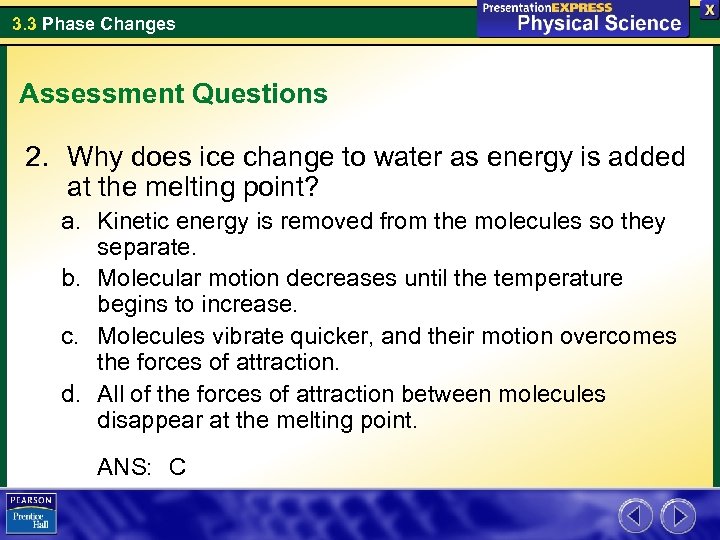 3.3 Phase Changes

PresentationEXPRESS
Physical Science

X

Assessment Questions

2. Why does ice change to water as energy is added at the melting point?

a. Kinetic energy is removed from the molecules so they separate.

b. Molecular motion decreases until the temperature begins to increase.

c. Molecules vibrate quicker, and their motion overcomes the forces of attraction.

d. All of the forces of attraction between molecules disappear at the melting point.

ANS: C

PEARSON
Prentice Hall